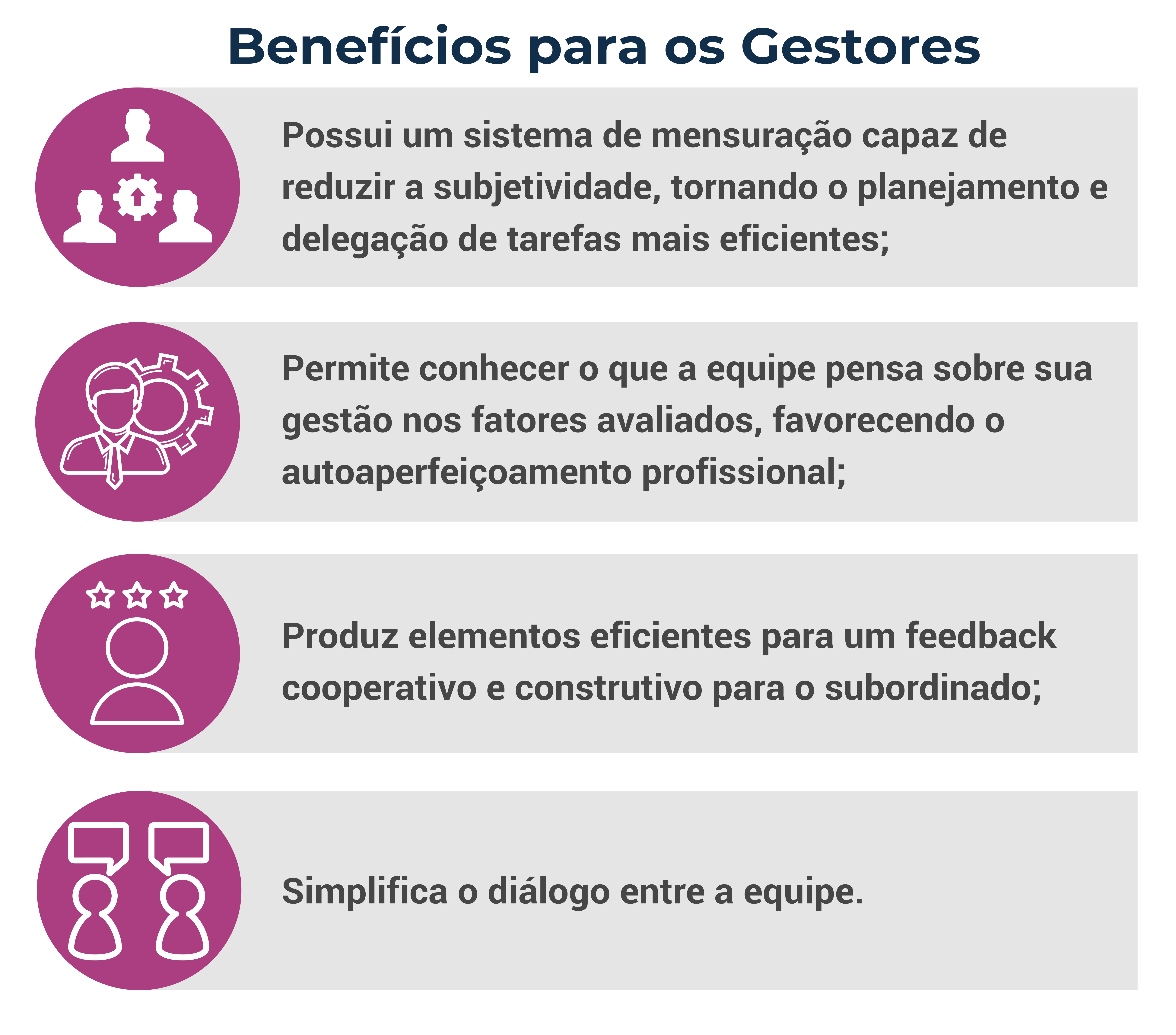 Benefícios para os Gestores

Possui um sistema de mensuração capaz de reduzir a subjetividade, tornando o planejamento e delegação de tarefas mais eficientes;

Permite conhecer o que a equipe pensa sobre sua gestão nos fatores avaliados, favorecendo o autoaperfeiçoamento profissional;

Produz elementos eficientes para um feedback cooperativo e construtivo para o subordinado;

Simplifica o diálogo entre a equipe.